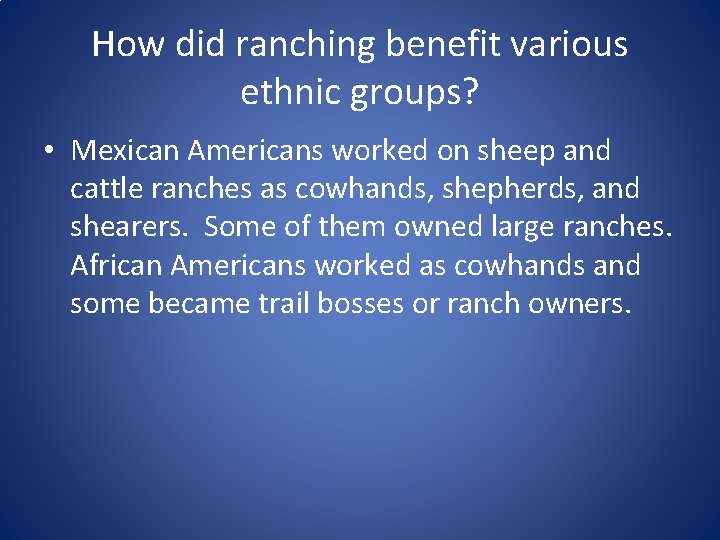 How did ranching benefit various ethnic groups?

• Mexican Americans worked on sheep and cattle ranches as cowhands, shepherds, and shearers. Some of them owned large ranches. African Americans worked as cowhands and some became trail bosses or ranch owners.